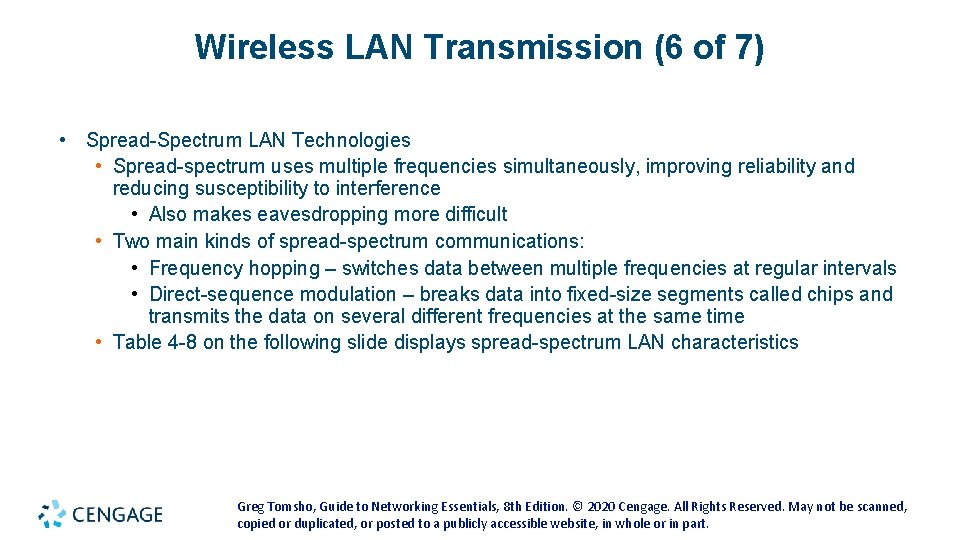 Wireless LAN Transmission (6 of 7)

• Spread-Spectrum LAN Technologies
  • Spread-spectrum uses multiple frequencies simultaneously, improving reliability and reducing susceptibility to interference
    • Also makes eavesdropping more difficult
  • Two main kinds of spread-spectrum communications:
    • Frequency hopping – switches data between multiple frequencies at regular intervals
    • Direct-sequence modulation – breaks data into fixed-size segments called chips and transmits the data on several different frequencies at the same time
  • Table 4-8 on the following slide displays spread-spectrum LAN characteristics

CENGAGE

Greg Tomsho, Guide to Networking Essentials, 8th Edition. © 2020 Cengage. All Rights Reserved. May not be scanned, copied or duplicated, or posted to a publicly accessible website, in whole or in part.